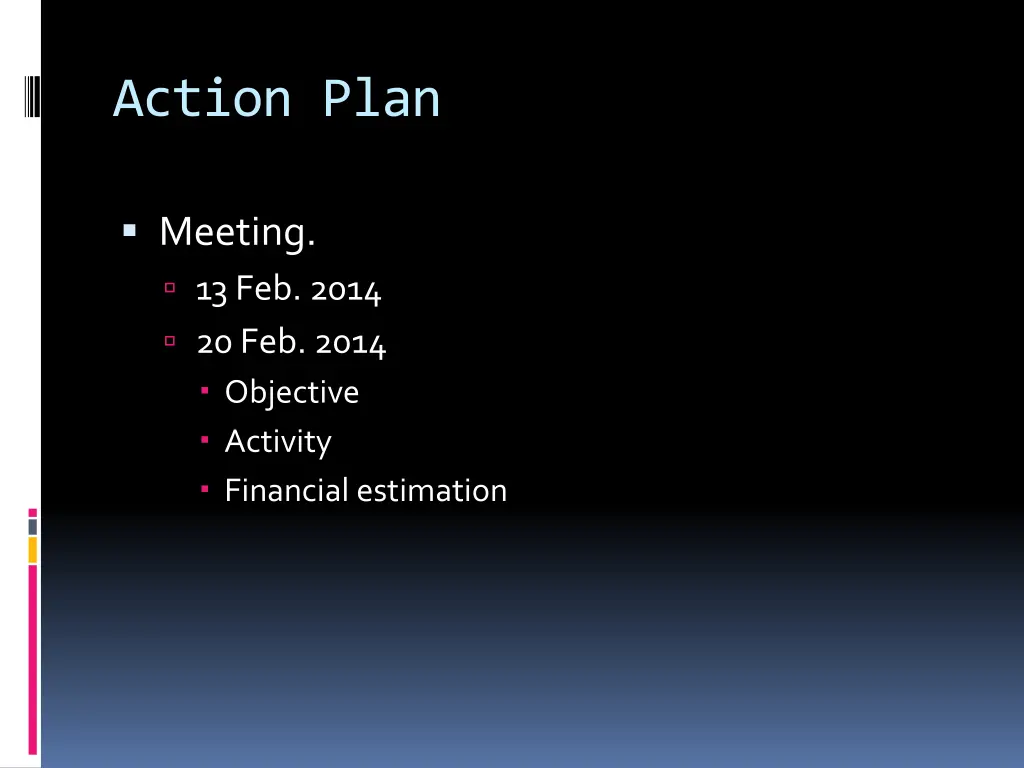 Action Plan

Meeting.

13 Feb. 2014

20 Feb. 2014

Objective

Activity

Financial estimation